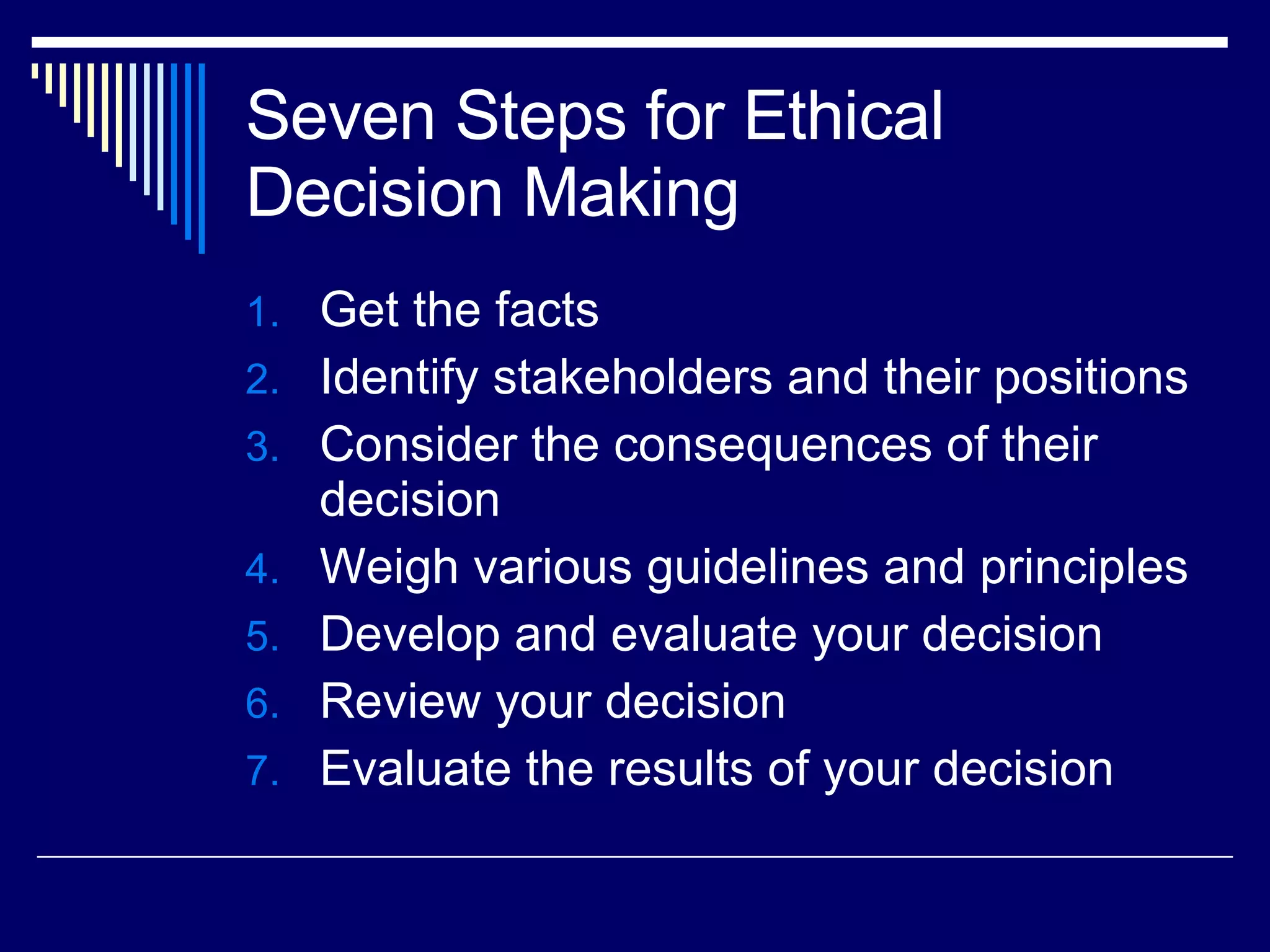 Seven Steps for Ethical Decision Making

1. Get the facts
2. Identify stakeholders and their positions
3. Consider the consequences of their decision
4. Weigh various guidelines and principles
5. Develop and evaluate your decision
6. Review your decision
7. Evaluate the results of your decision